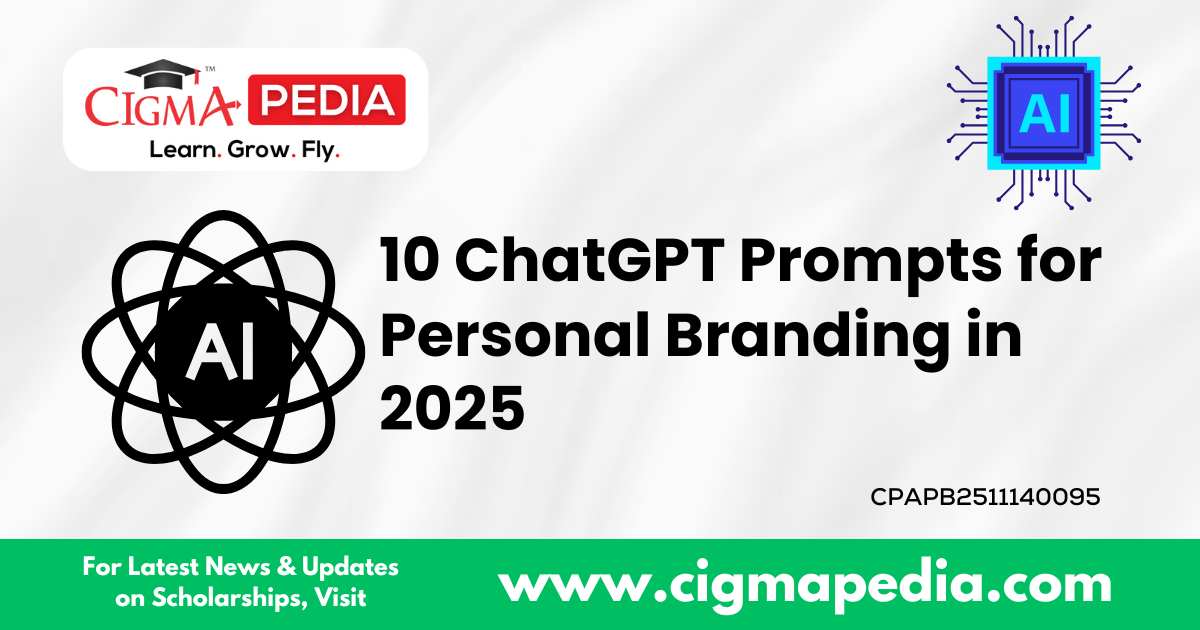 CIGMA PEDIA™
Learn. Grow. Fly.

AI

AI

10 ChatGPT Prompts for Personal Branding in 2025

CPAPB2511140095

For Latest News & Updates on Scholarships, Visit

www.cigmapedia.com